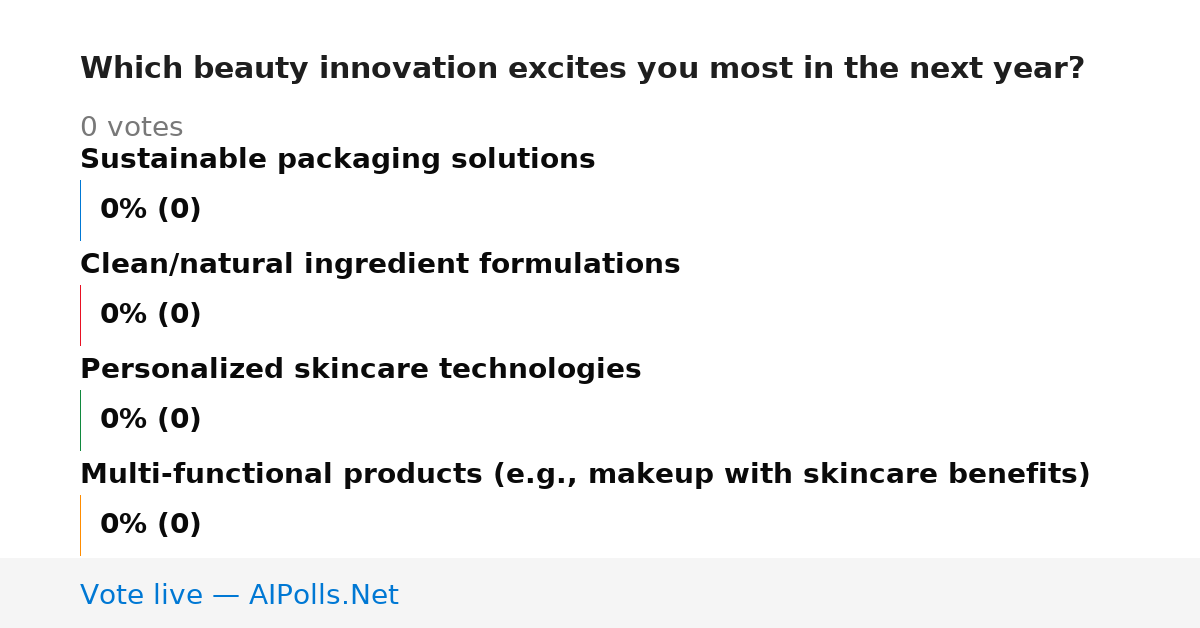 Which beauty innovation excites you most in the next year?

0 votes

Sustainable packaging solutions

0% (0)

Clean/natural ingredient formulations

0% (0)

Personalized skincare technologies

0% (0)

Multi-functional products (e.g., makeup with skincare benefits)

0% (0)

Vote live — AIPolls.Net